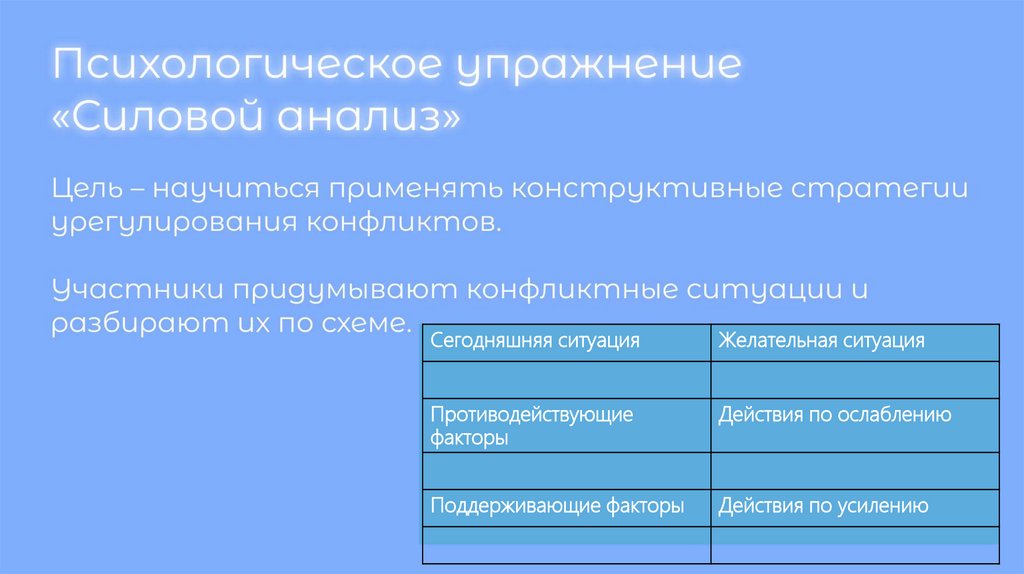 Психологическое упражнение «Силовой анализ»

Цель – научиться применять конструктивные стратегии урегулирования конфликтов.

Участники придумывают конфликтные ситуации и разбирают их по схеме.

| Сегодняшняя ситуация | Желательная ситуация |
|---|---|
| | |
| Противодействующие факторы | Действия по ослаблению |
| | |
| Поддерживающие факторы | Действия по усилению |
| | |